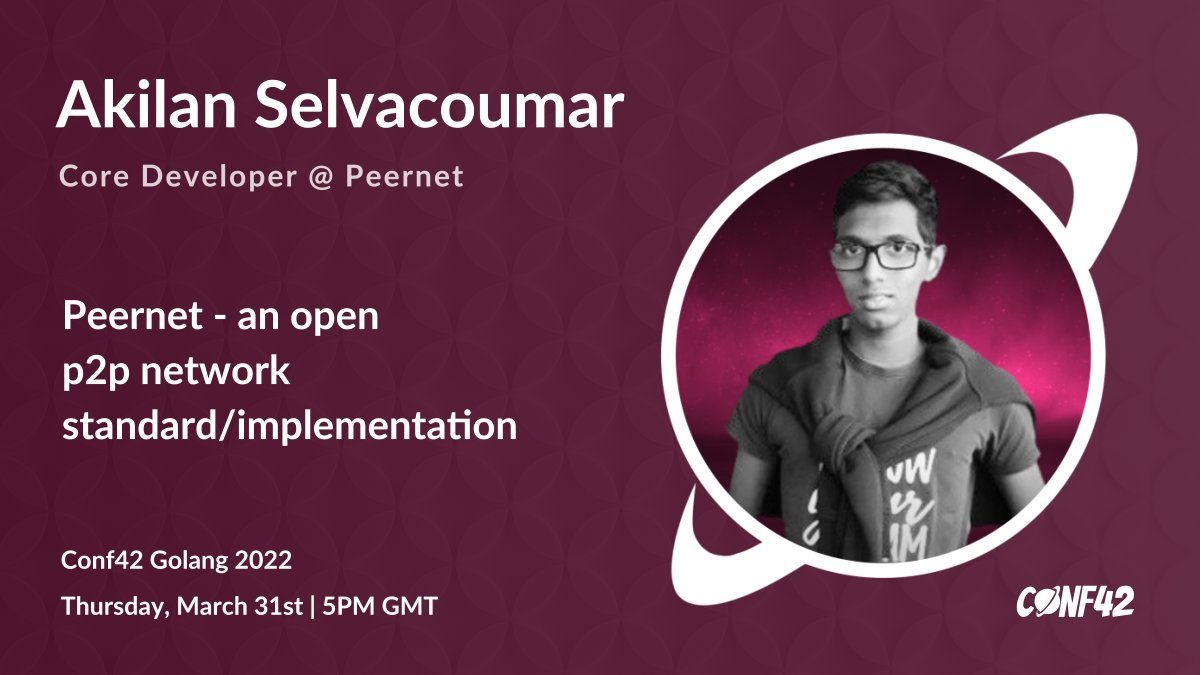 Akilan Selvacoumar

Core Developer @ Peernet

Peernet - an open p2p network standard/implementation

Conf42 Golang 2022

Thursday, March 31st | 5PM GMT

CONF42